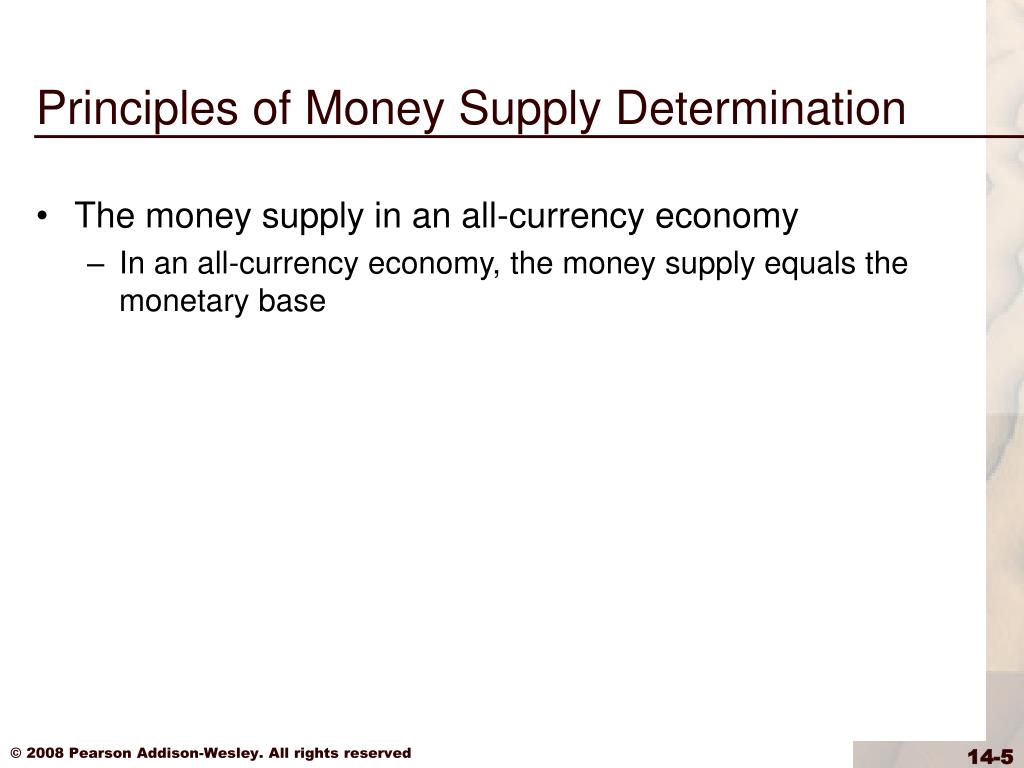 Principles of Money Supply Determination

• The money supply in an all-currency economy

– In an all-currency economy, the money supply equals the monetary base

© 2008 Pearson Addison-Wesley. All rights reserved

14-5